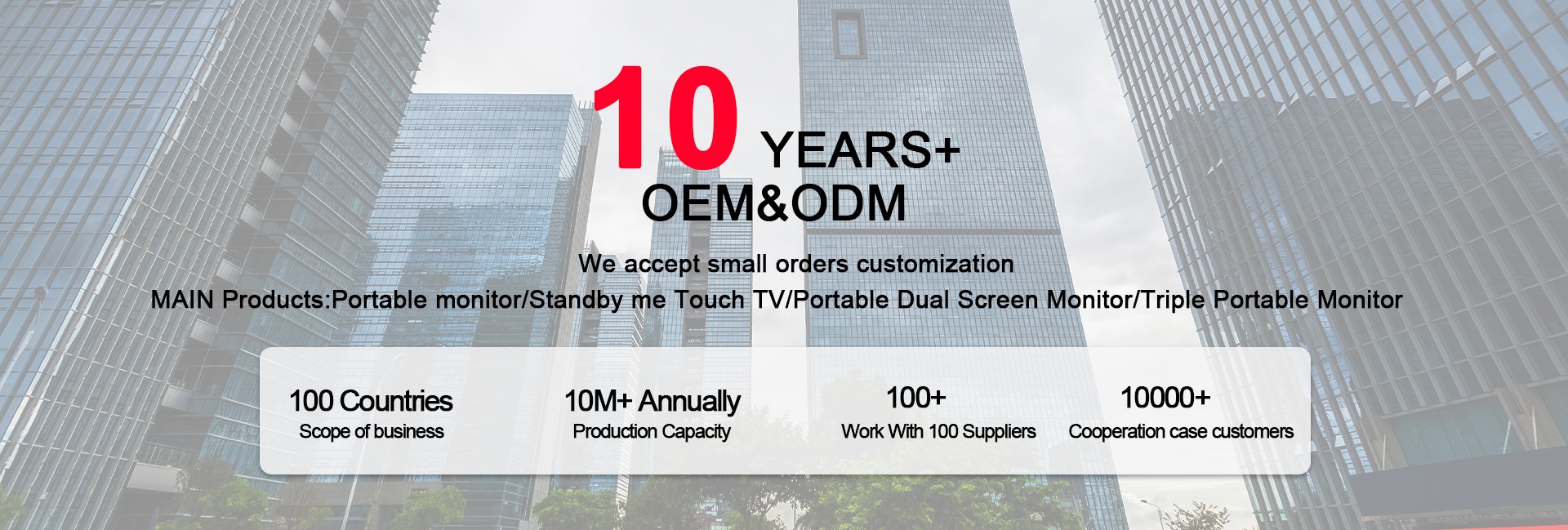 10 YEARS+
OEM&ODM

We accept small orders customization
MAIN Products:Portable monitor/Standby me Touch TV/Portable Dual Screen Monitor/Triple Portable Monitor

100 Countries
Scope of business

10M+ Annually
Production Capacity

100+
Work With 100 Suppliers

10000+
Cooperation case customers